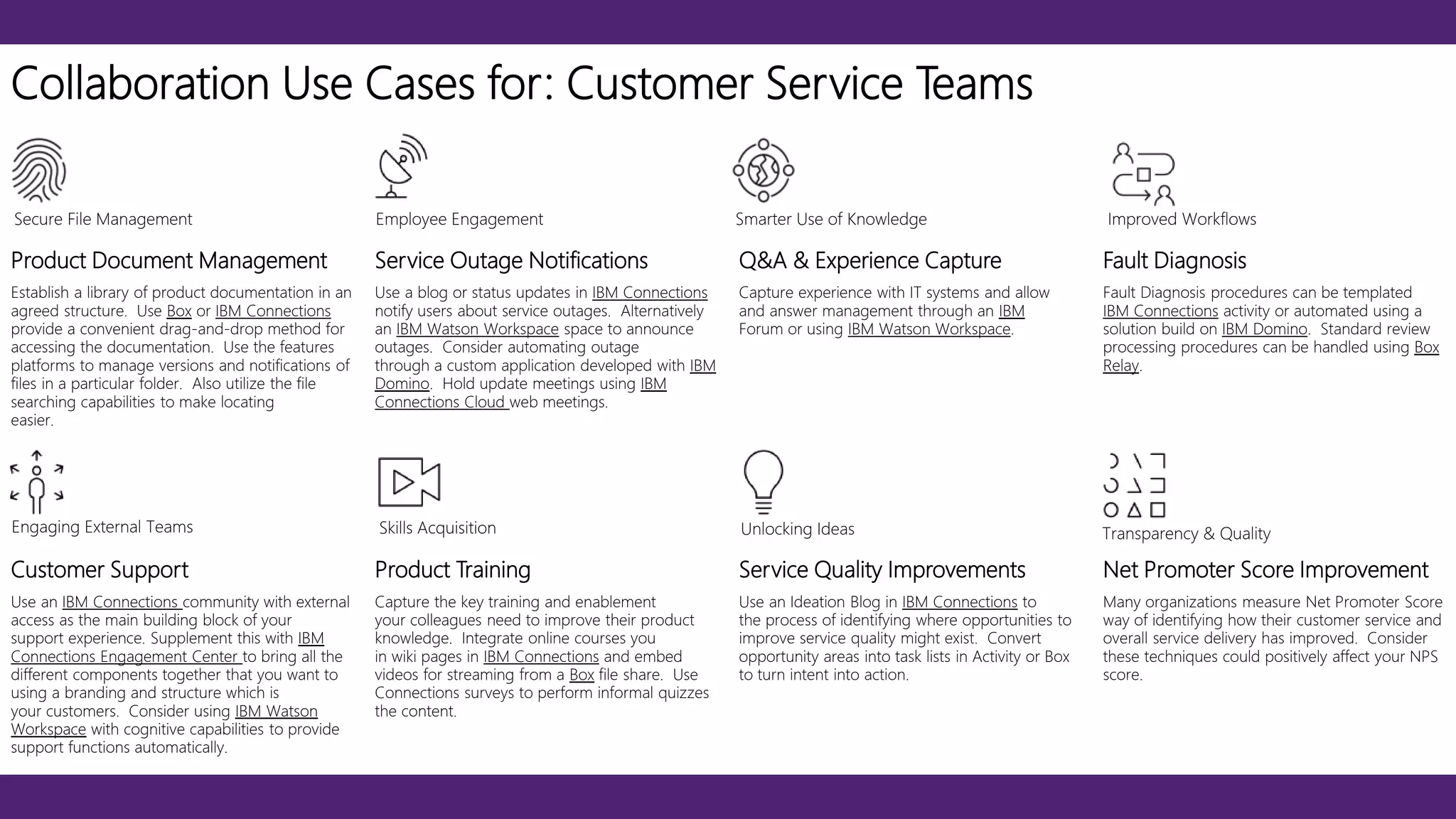 Collaboration Use Cases for: Customer Service Teams

Secure File Management

Product Document Management

Establish a library of product documentation in an agreed structure. Use Box or IBM Connections provide a convenient drag-and-drop method for accessing the documentation. Use the features platforms to manage versions and notifications of files in a particular folder. Also utilize the file searching capabilities to make locating easier.

Employee Engagement

Service Outage Notifications

Use a blog or status updates in IBM Connections notify users about service outages. Alternatively an IBM Watson Workspace space to announce outages. Consider automating outage through a custom application developed with IBM Domino. Hold update meetings using IBM Connections Cloud web meetings.

Smarter Use of Knowledge

Q&A & Experience Capture

Capture experience with IT systems and allow and answer management through an IBM Forum or using IBM Watson Workspace.

Improved Workflows

Fault Diagnosis

Fault Diagnosis procedures can be templated IBM Connections activity or automated using a solution build on IBM Domino. Standard review processing procedures can be handled using Box Relay.

Engaging External Teams

Customer Support

Use an IBM Connections community with external access as the main building block of your support experience. Supplement this with IBM Connections Engagement Center to bring all the different components together that you want to using a branding and structure which is your customers. Consider using IBM Watson Workspace with cognitive capabilities to provide support functions automatically.

Skills Acquisition

Product Training

Capture the key training and enablement your colleagues need to improve their product knowledge. Integrate online courses you in wiki pages in IBM Connections and embed videos for streaming from a Box file share. Use Connections surveys to perform informal quizzes the content.

Unlocking Ideas

Service Quality Improvements

Use an Ideation Blog in IBM Connections to the process of identifying where opportunities to improve service quality might exist. Convert opportunity areas into task lists in Activity or Box to turn intent into action.

Transparency & Quality

Net Promoter Score Improvement

Many organizations measure Net Promoter Score way of identifying how their customer service and overall service delivery has improved. Consider these techniques could positively affect your NPS score.